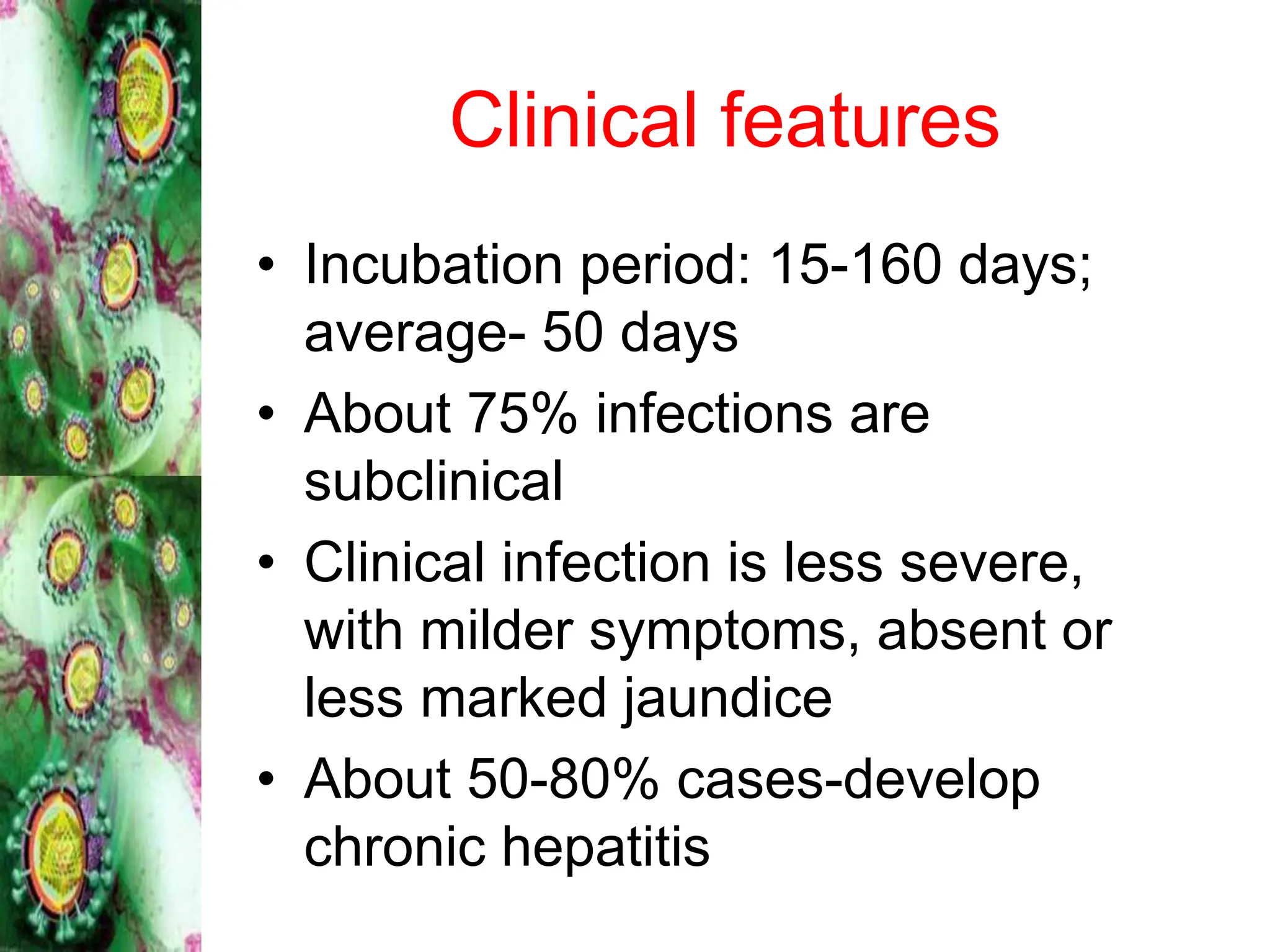 Clinical features

• Incubation period: 15-160 days; average- 50 days
• About 75% infections are subclinical
• Clinical infection is less severe, with milder symptoms, absent or less marked jaundice
• About 50-80% cases-develop chronic hepatitis